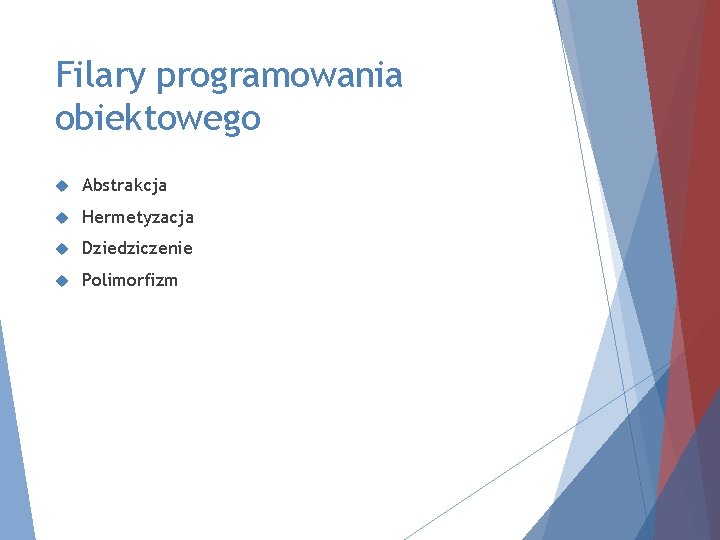 Filary programowania obiektowego

Abstrakcja
Hermetyzacja
Dziedziczenie
Polimorfizm